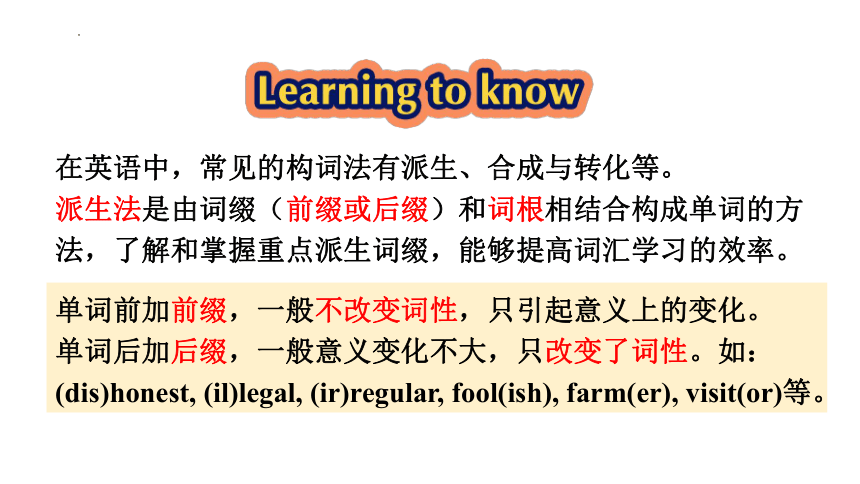 Learning to know

在英语中，常见的构词法有派生、合成与转化等。
派生法是由词缀（前缀或后缀）和词根相结合构成单词的方法，了解和掌握重点派生词缀，能够提高词汇学习的效率。

单词前加前缀，一般不改变词性，只引起意义上的变化。
单词后加后缀，一般意义变化不大，只改变了词性。如：
(dis)honest, (il)legal, (ir)regular, fool(ish), farm(er), visit(or)等。